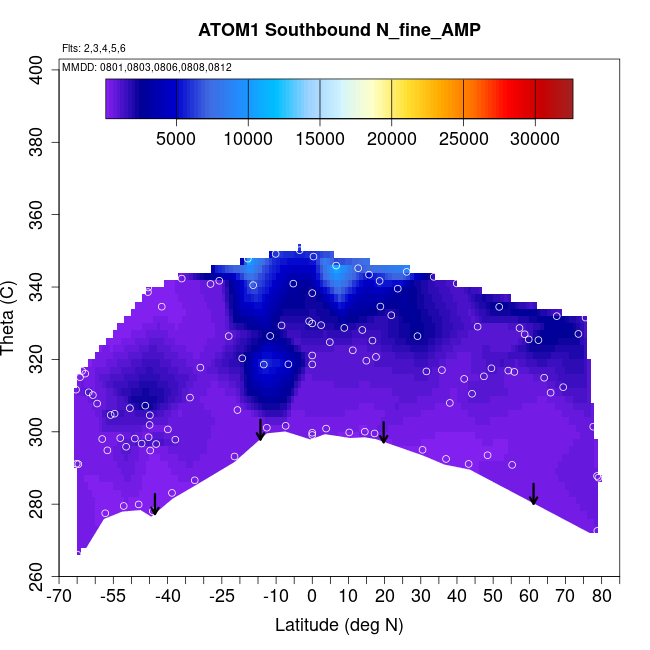 ATOM1 Southbound N_fine_AMP

Flts: 2,3,4,5,6

MMDD: 0801,0803,0806,0808,0812

5000 10000 15000 20000 25000 30000

Theta (C)

400 380 360 340 320 300 280 260

-70 -55 -40 -25 -10 0 10 20 30 40 50 60 70 80

Latitude (deg N)